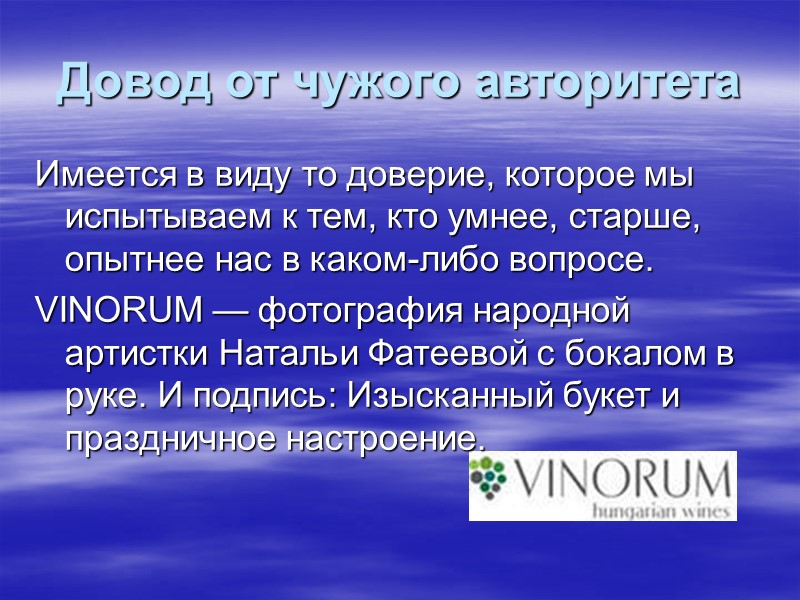 Довод от чужого авторитета

Имеется в виду то доверие, которое мы испытываем к тем, кто умнее, старше, опытнее нас в каком-либо вопросе.

VINORUM — фотография народной артистки Натальи Фатеевой с бокалом в руке. И подпись: Изысканный букет и праздничное настроение.

VINORUM
hungarian wines